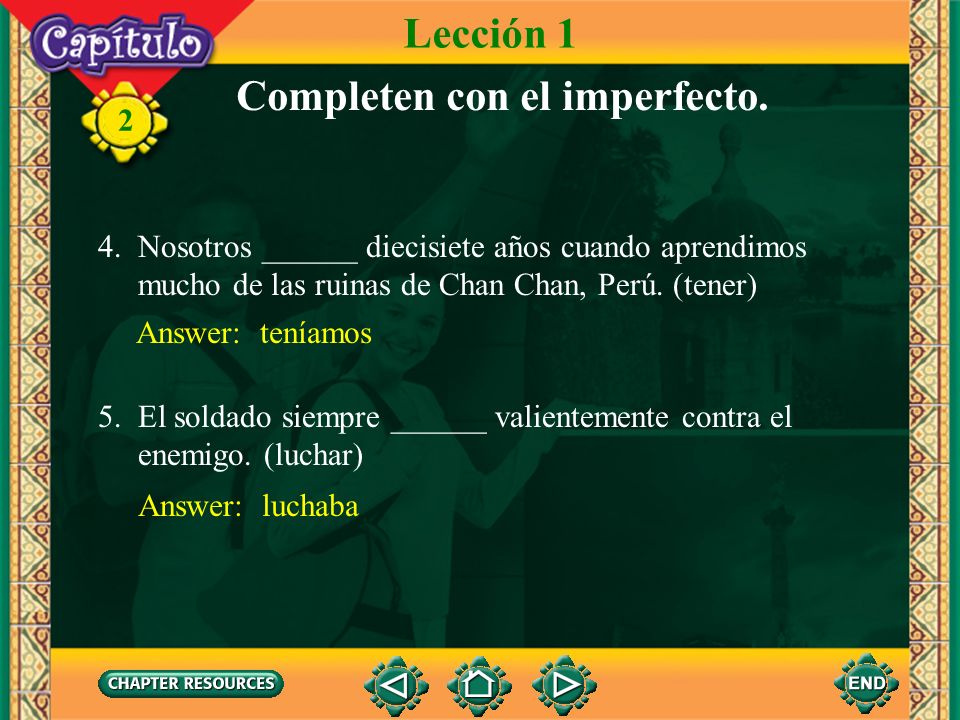 Capítulo
2
Lección 1
Completen con el imperfecto.

4. Nosotros ______ diecisiete años cuando aprendimos mucho de las ruinas de Chan Chan, Perú. (tener)

Answer: teníamos

5. El soldado siempre ______ valientemente contra el enemigo. (luchar)

Answer: luchaba

CHAPTER RESOURCES
END